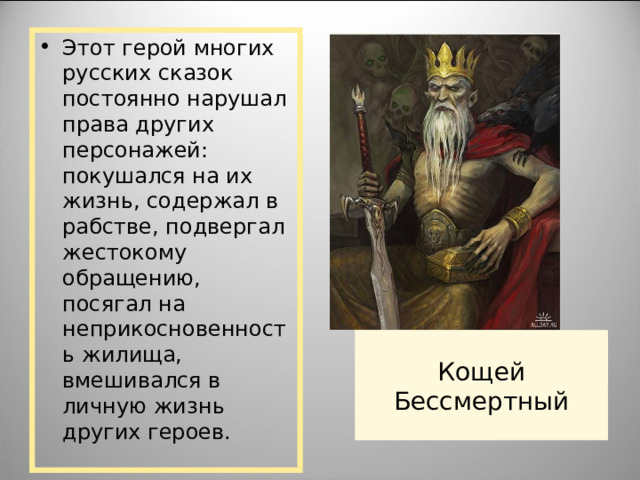 • Этот герой многих русских сказок постоянно нарушал права других персонажей: покушался на их жизнь, содержал в рабстве, подвергал жестокому обращению, посягал на неприкосновенность жилища, вмешивался в личную жизнь других героев.

ALLDAY.RU

Кощей Бессмертный